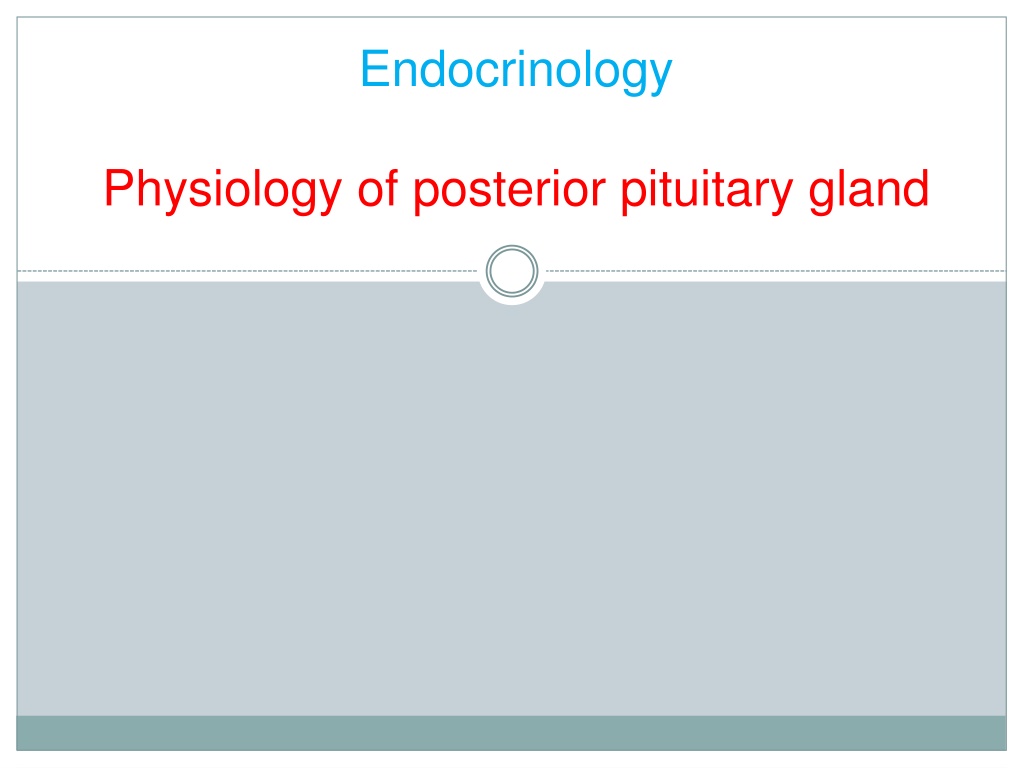 Endocrinology

Physiology of posterior pituitary gland